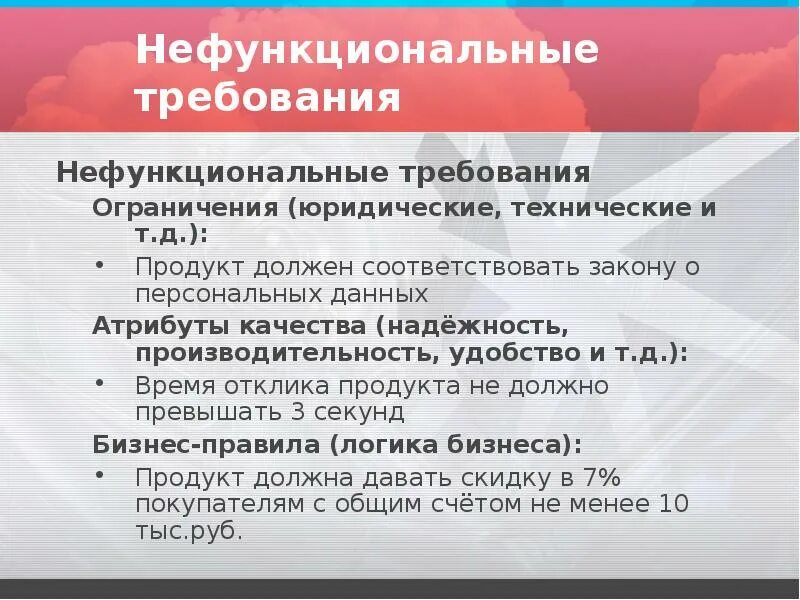 Нефункциональные требования

Нефункциональные требования

Ограничения (юридические, технические и т.д.):

• Продукт должен соответствовать закону о персональных данных

Атрибуты качества (надёжность, производительность, удобство и т.д.):

• Время отклика продукта не должно превышать 3 секунд

Бизнес-правила (логика бизнеса):

• Продукт должна давать скидку в 7% покупателям с общим счётом не менее 10 тыс.руб.